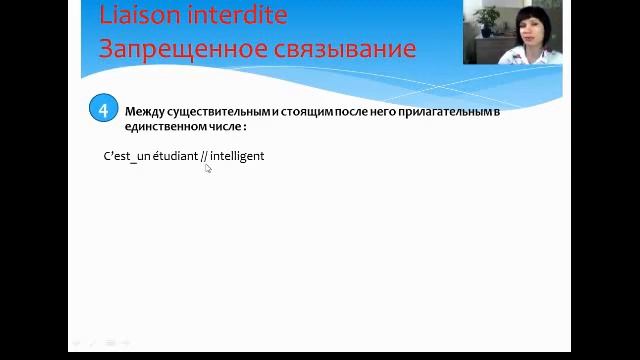 Liaison interdite
Запрещенное связывание

4 Между существительным и стоящим после него прилагательным в единственном числе :

C'est_un étudiant // intelligent